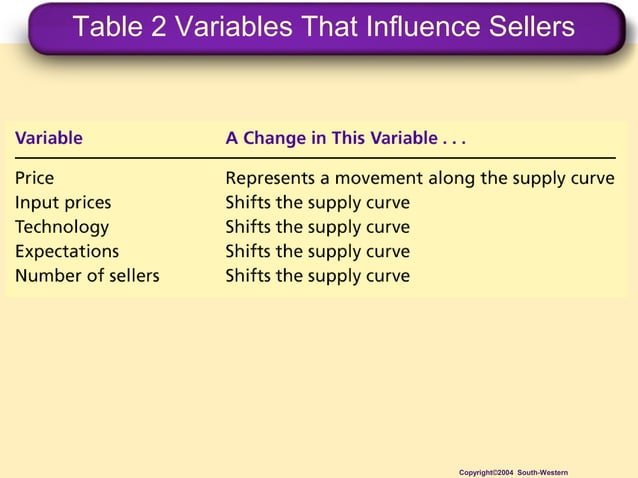 Table 2 Variables That Influence Sellers

| Variable | A Change in This Variable . . . |
|---|---|
| Price | Represents a movement along the supply curve |
| Input prices | Shifts the supply curve |
| Technology | Shifts the supply curve |
| Expectations | Shifts the supply curve |
| Number of sellers | Shifts the supply curve |

Copyright©2004 South-Western